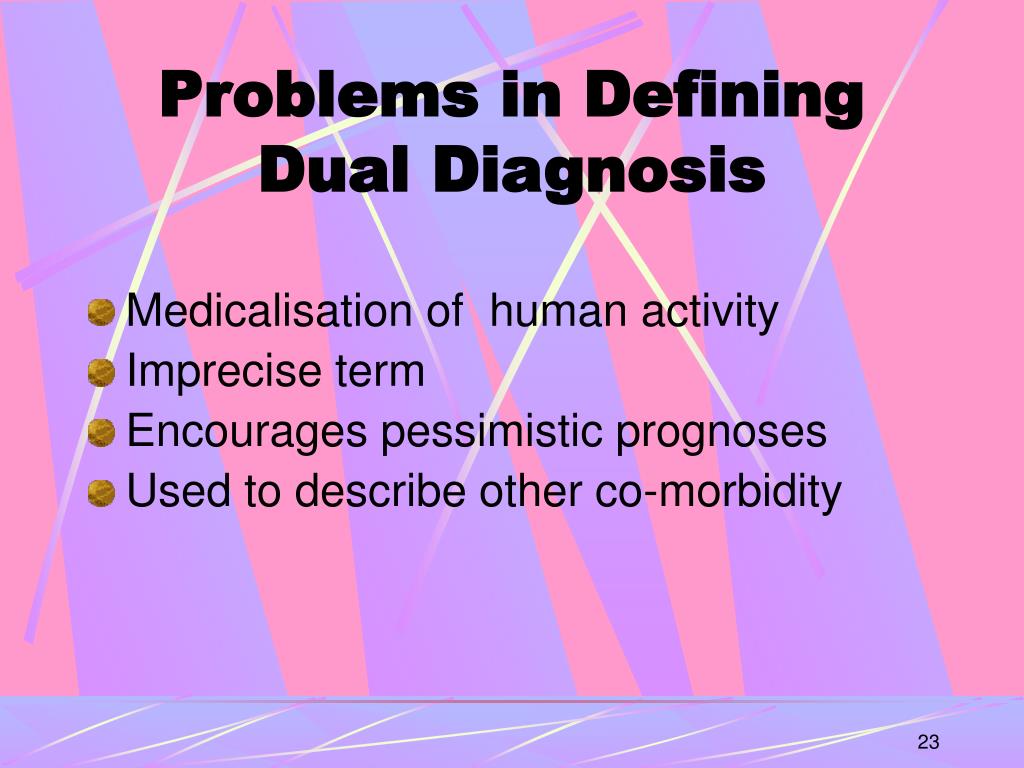 Problems in Defining Dual Diagnosis

Medicalisation of human activity
Imprecise term
Encourages pessimistic prognoses
Used to describe other co-morbidity

23